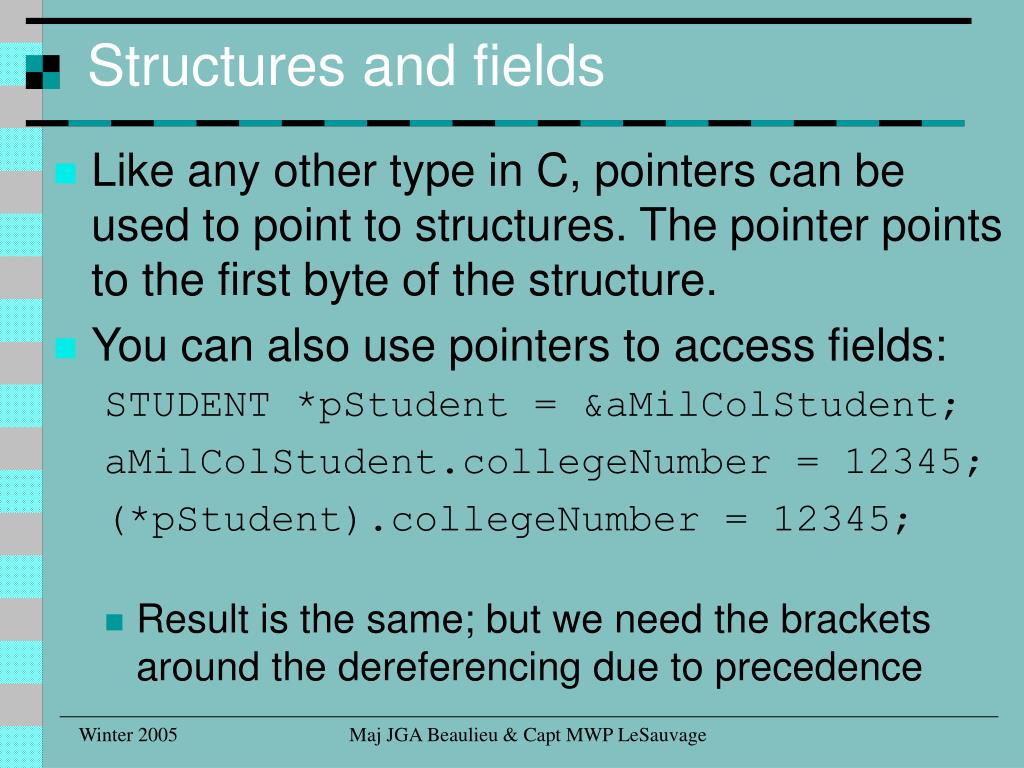 Structures and fields

Like any other type in C, pointers can be used to point to structures. The pointer points to the first byte of the structure.

You can also use pointers to access fields:

STUDENT *pStudent = &aMilColStudent;
aMilColStudent.collegeNumber = 12345;
(*pStudent).collegeNumber = 12345;

Result is the same; but we need the brackets around the dereferencing due to precedence

Winter 2005
Maj JGA Beaulieu & Capt MWP LeSauvage